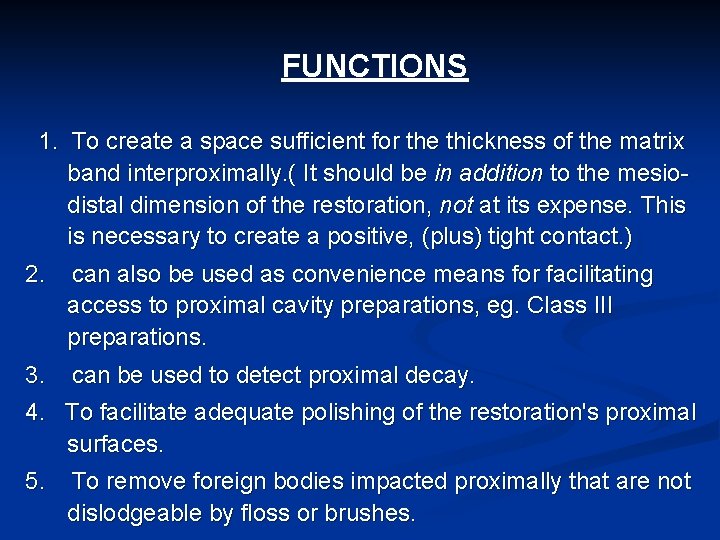 FUNCTIONS

1. To create a space sufficient for the thickness of the matrix band interproximally.( It should be in addition to the mesio-distal dimension of the restoration, not at its expense. This is necessary to create a positive, (plus) tight contact.)

2. can also be used as convenience means for facilitating access to proximal cavity preparations, eg. Class III preparations.

3. can be used to detect proximal decay.

4. To facilitate adequate polishing of the restoration's proximal surfaces.

5. To remove foreign bodies impacted proximally that are not dislodgeable by floss or brushes.